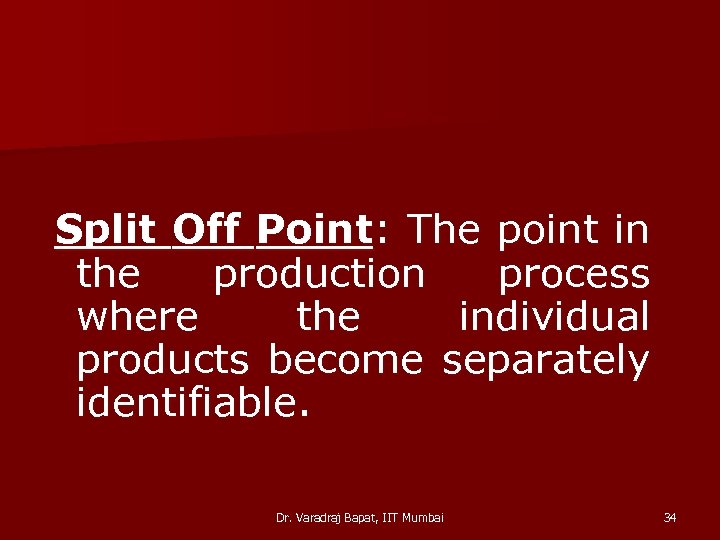 Split Off Point: The point in the production process where the individual products become separately identifiable.

Dr. Varadraj Bapat, IIT Mumbai

34